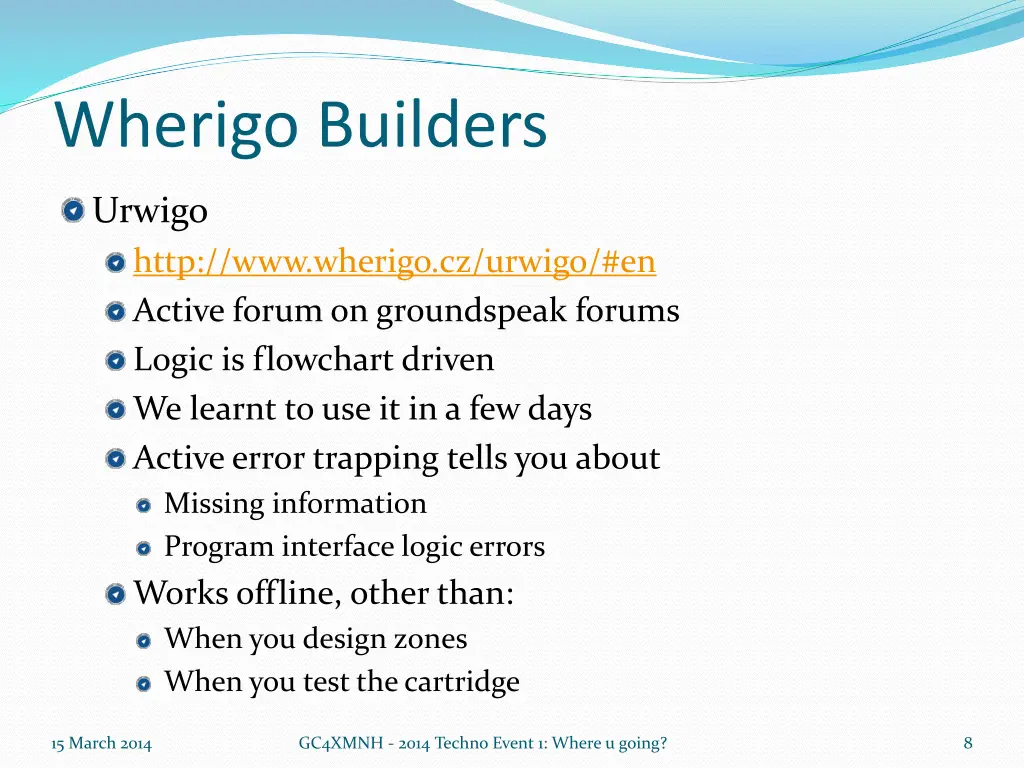 Wherigo Builders

Urwigo

http://www.wherigo.cz/urwigo/#en

Active forum on groundspeak forums

Logic is flowchart driven

We learnt to use it in a few days

Active error trapping tells you about

Missing information

Program interface logic errors

Works offline, other than:

When you design zones

When you test the cartridge

15 March 2014

GC4XMNH - 2014 Techno Event 1: Where u going?

8